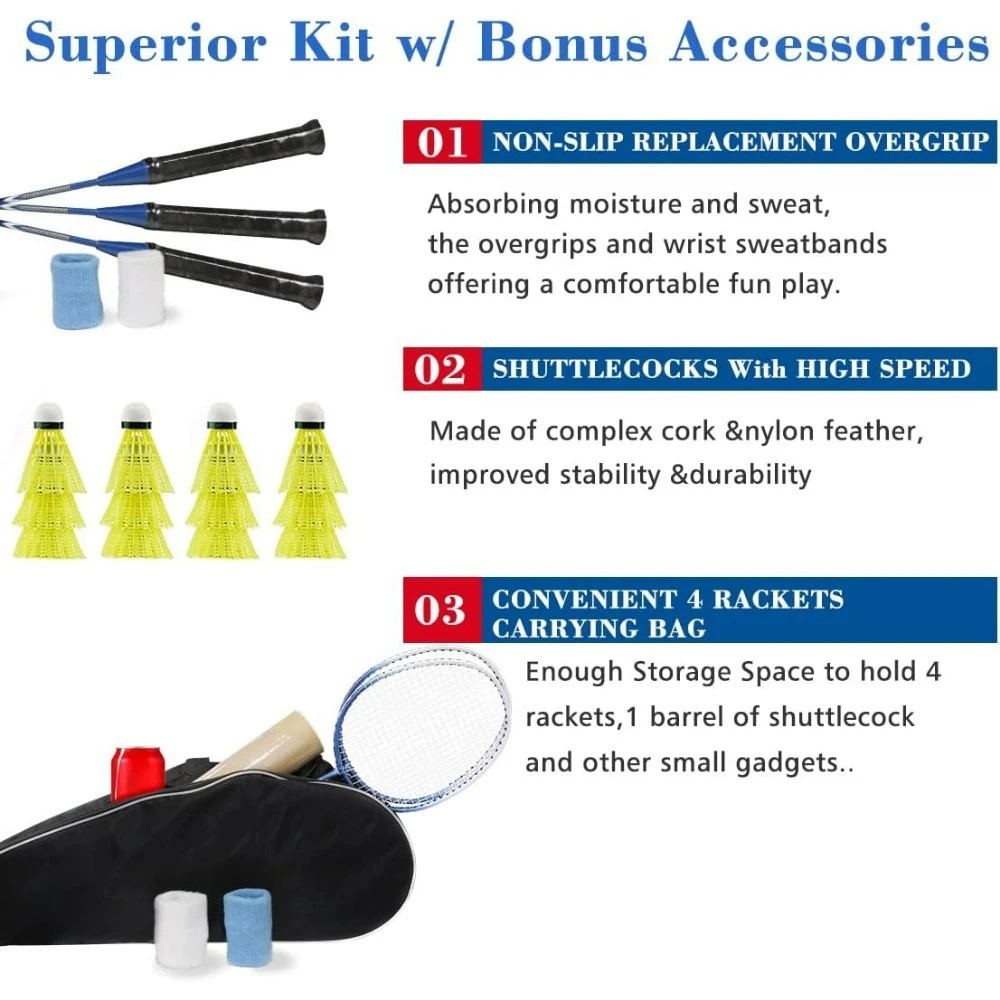 Superior Kit w/ Bonus Accessories

01 NON-SLIP REPLACEMENT OVERGRIP

Absorbing moisture and sweat, the overgrips and wrist sweatbands offering a comfortable fun play.

02 SHUTTLECOCKS With HIGH SPEED

Made of complex cork &nylon feather, improved stability &durability

03 CONVENIENT 4 RACKETS CARRYING BAG

Enough Storage Space to hold 4 rackets,1 barrel of shuttlecock and other small gadgets..